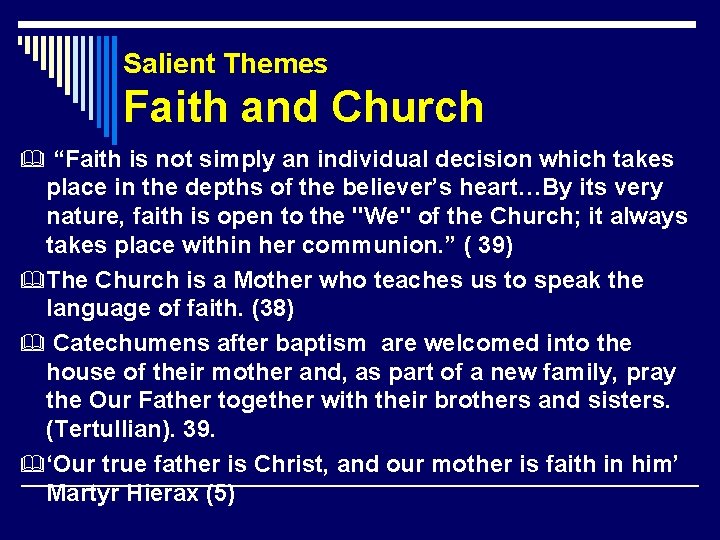 Salient Themes
Faith and Church

“Faith is not simply an individual decision which takes place in the depths of the believer’s heart…By its very nature, faith is open to the "We" of the Church; it always takes place within her communion.” ( 39)

The Church is a Mother who teaches us to speak the language of faith. (38)

Catechumens after baptism are welcomed into the house of their mother and, as part of a new family, pray the Our Father together with their brothers and sisters. (Tertullian). 39.

‘Our true father is Christ, and our mother is faith in him’ Martyr Hierax (5)